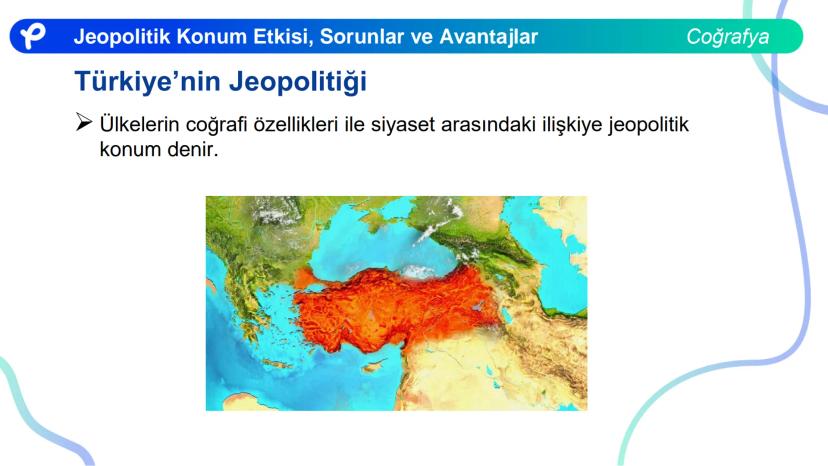 Jeopolitik Konum Etkisi, Sorunlar ve Avantajlar

Coğrafya

Türkiye'nin Jeopolitiği

➢ Ülkelerin coğrafi özellikleri ile siyaset arasındaki ilişkiye jeopolitik konum denir.